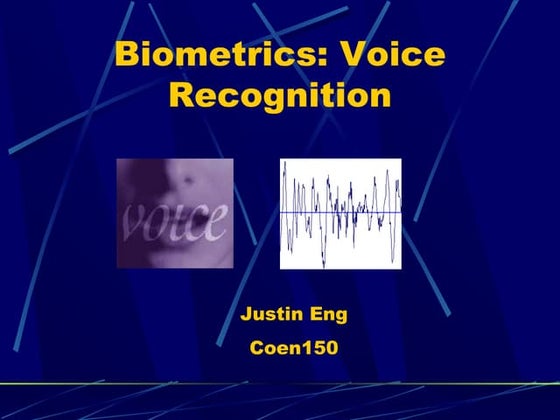 Biometrics: Voice Recognition

voice

Justin Eng

Coen150